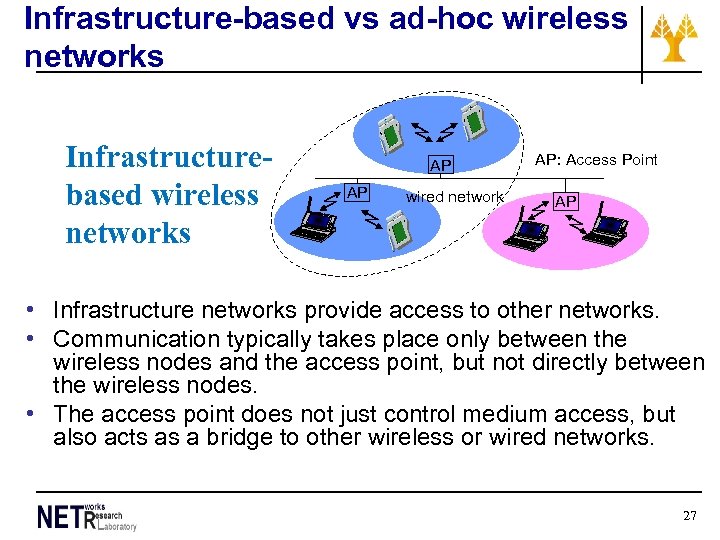 Infrastructure-based vs ad-hoc wireless networks

Infrastructure-based wireless networks

AP

AP: Access Point

AP

wired network

AP

• Infrastructure networks provide access to other networks.
• Communication typically takes place only between the wireless nodes and the access point, but not directly between the wireless nodes.
• The access point does not just control medium access, but also acts as a bridge to other wireless or wired networks.

NETworks Research Laboratory

27